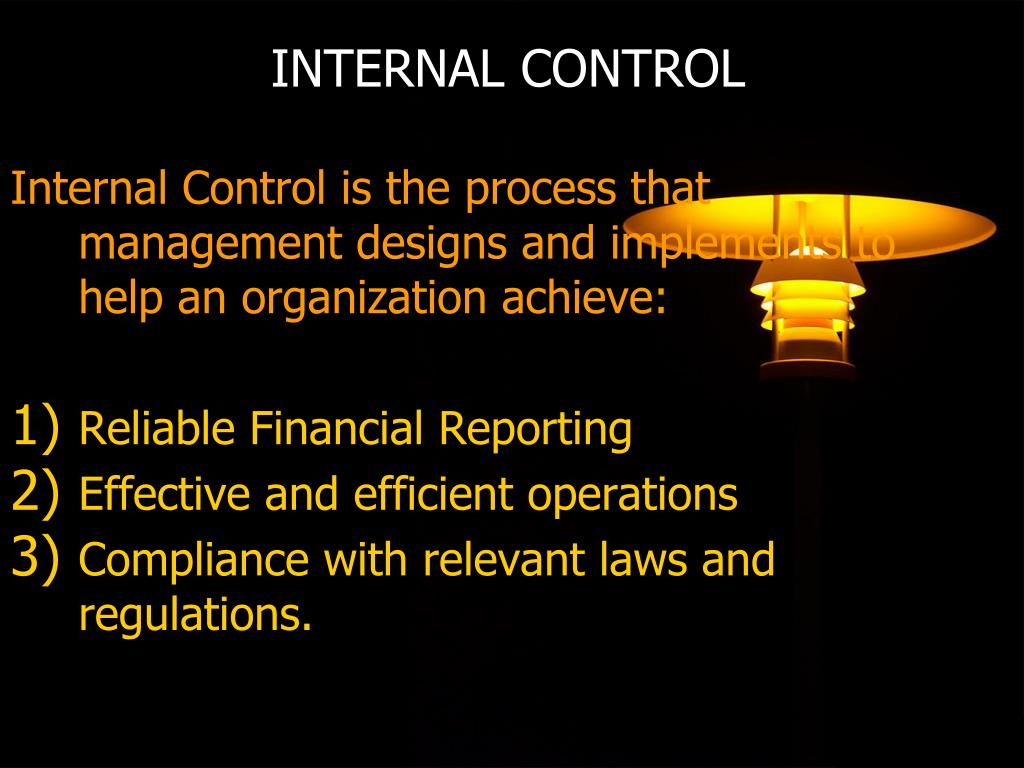 INTERNAL CONTROL

Internal Control is the process that management designs and implements to help an organization achieve:

1) Reliable Financial Reporting
2) Effective and efficient operations
3) Compliance with relevant laws and regulations.